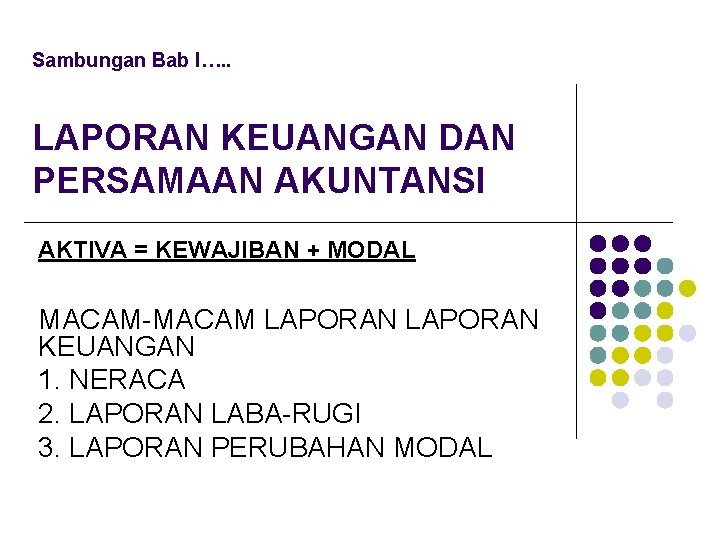 Sambungan Bab I…..

LAPORAN KEUANGAN DAN PERSAMAAN AKUNTANSI

AKTIVA = KEWAJIBAN + MODAL

MACAM-MACAM LAPORAN LAPORAN KEUANGAN
1. NERACA
2. LAPORAN LABA-RUGI
3. LAPORAN PERUBAHAN MODAL